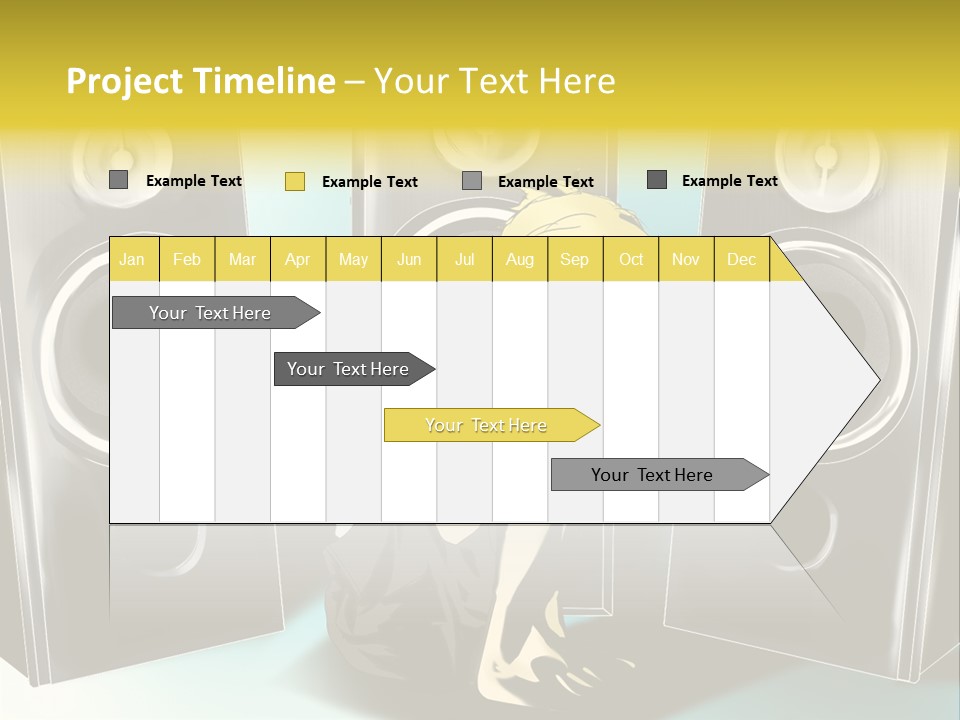 Project Timeline – Your Text Here

Example Text
Example Text
Example Text
Example Text

| Jan | Feb | Mar | Apr | May | Jun | Jul | Aug | Sep | Oct | Nov | Dec |
|---|---|---|---|---|---|---|---|---|---|---|---|

Your Text Here
Your Text Here
Your Text Here
Your Text Here